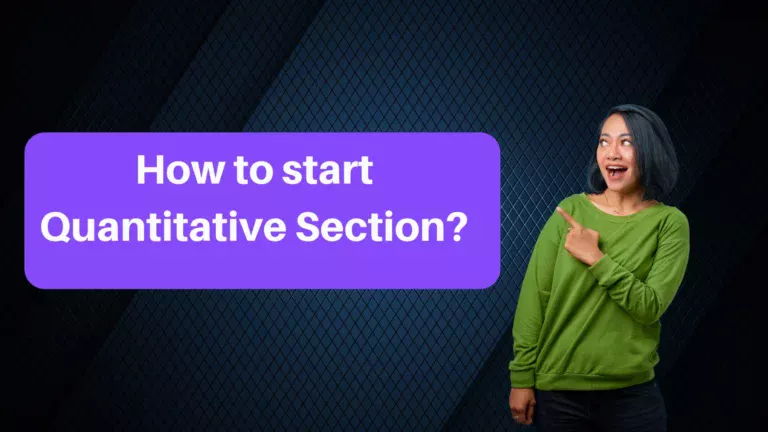 How to start
Quantitative Section?